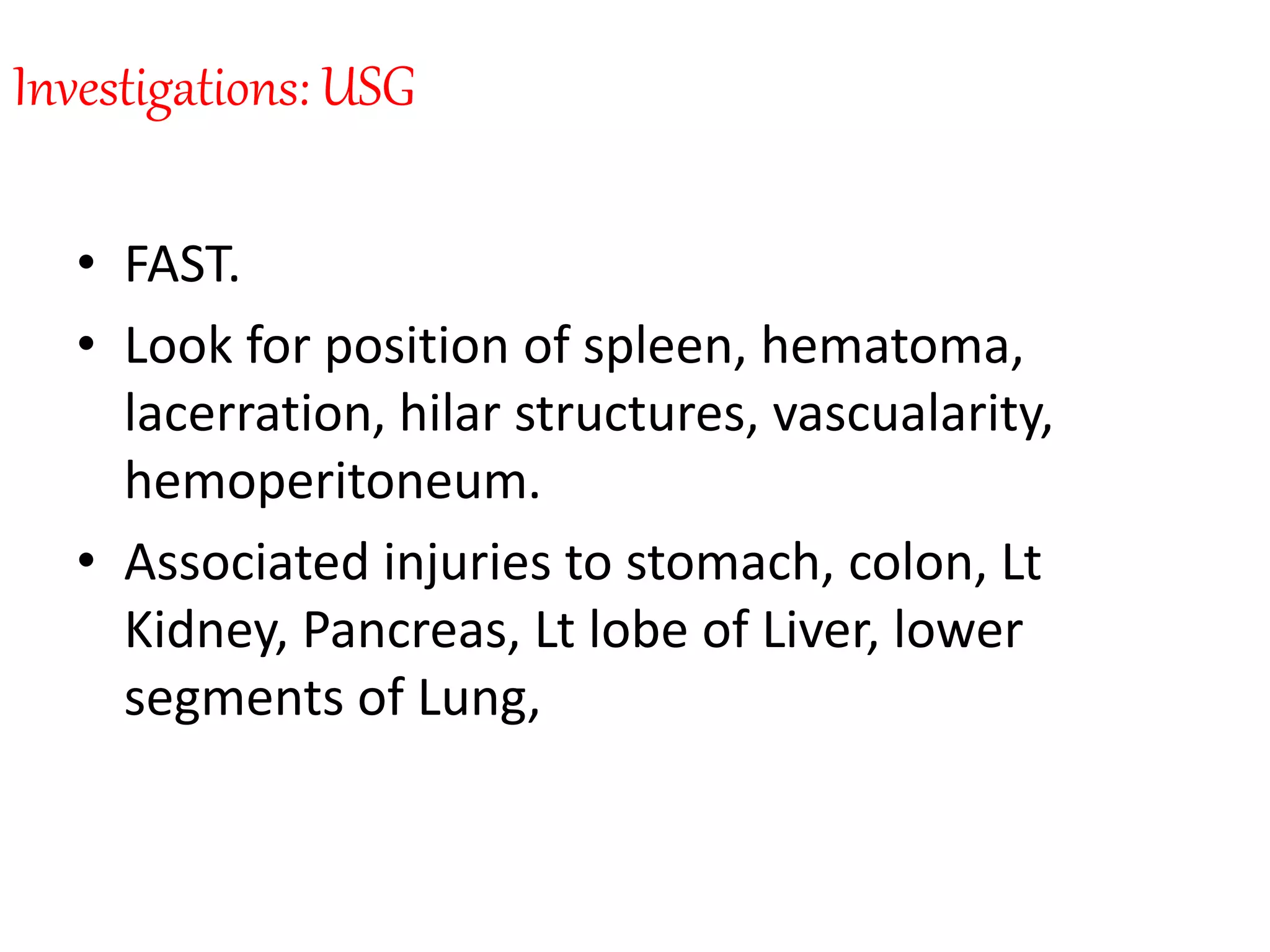 Investigations: USG

• FAST.
• Look for position of spleen, hematoma, lacerration, hilar structures, vascualarity, hemoperitoneum.
• Associated injuries to stomach, colon, Lt Kidney, Pancreas, Lt lobe of Liver, lower segments of Lung,